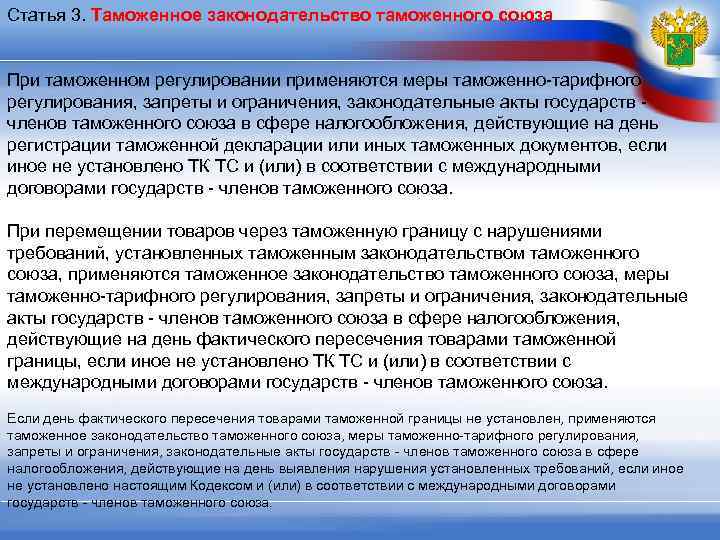 Статья 3. Таможенное законодательство таможенного союза

При таможенном регулировании применяются меры таможенно-тарифного регулирования, запреты и ограничения, законодательные акты государств - членов таможенного союза в сфере налогообложения, действующие на день регистрации таможенной декларации или иных таможенных документов, если иное не установлено ТК ТС и (или) в соответствии с международными договорами государств - членов таможенного союза.

При перемещении товаров через таможенную границу с нарушениями требований, установленных таможенным законодательством таможенного союза, применяются таможенное законодательство таможенного союза, меры таможенно-тарифного регулирования, запреты и ограничения, законодательные акты государств - членов таможенного союза в сфере налогообложения, действующие на день фактического пересечения товарами таможенной границы, если иное не установлено ТК ТС и (или) в соответствии с международными договорами государств - членов таможенного союза.

Если день фактического пересечения товарами таможенной границы не установлен, применяются таможенное законодательство таможенного союза, меры таможенно-тарифного регулирования, запреты и ограничения, законодательные акты государств - членов таможенного союза в сфере налогообложения, действующие на день выявления нарушения установленных требований, если иное не установлено настоящим Кодексом и (или) в соответствии с международными договорами государств - членов таможенного союза.